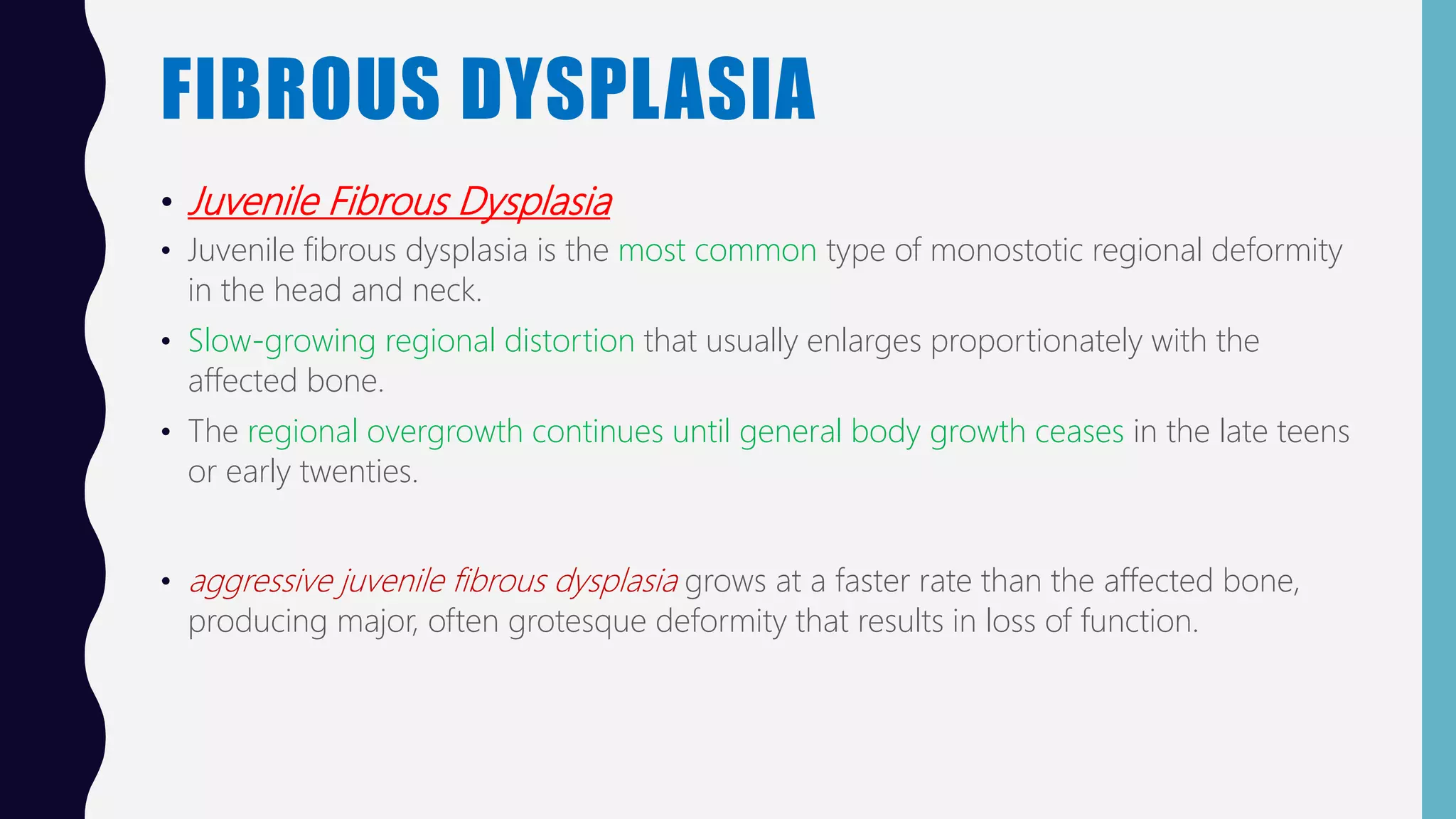 FIBROUS DYSPLASIA

• Juvenile Fibrous Dysplasia
• Juvenile fibrous dysplasia is the most common type of monostotic regional deformity in the head and neck.
• Slow-growing regional distortion that usually enlarges proportionately with the affected bone.
• The regional overgrowth continues until general body growth ceases in the late teens or early twenties.

• aggressive juvenile fibrous dysplasia grows at a faster rate than the affected bone, producing major, often grotesque deformity that results in loss of function.